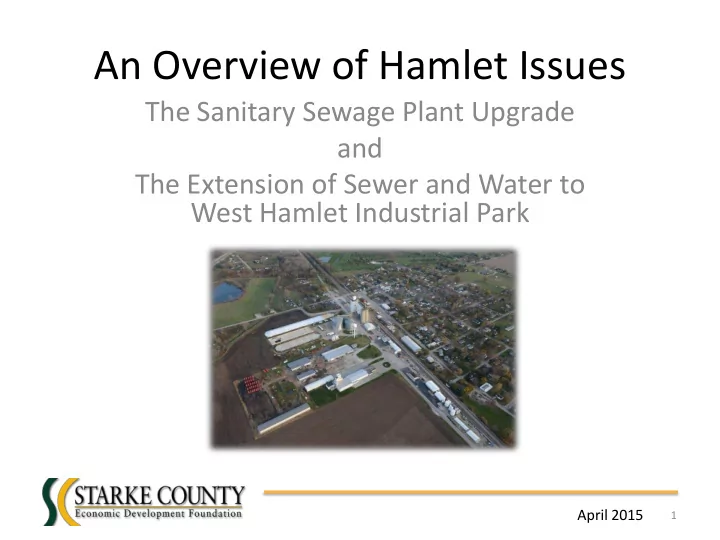 An Overview of Hamlet Issues

The Sanitary Sewage Plant Upgrade
and
The Extension of Sewer and Water to West Hamlet Industrial Park

STARKE COUNTY
Economic Development Foundation

April 2015 1